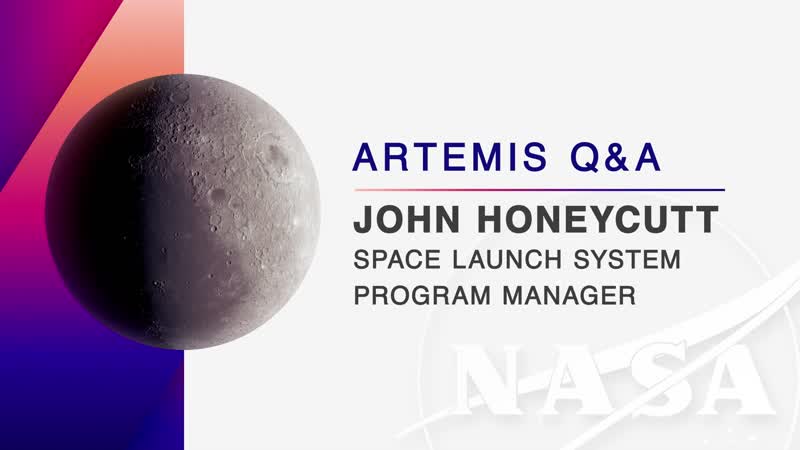 ARTEMIS Q&A

JOHN HONEYCUTT
SPACE LAUNCH SYSTEM
PROGRAM MANAGER

NASA